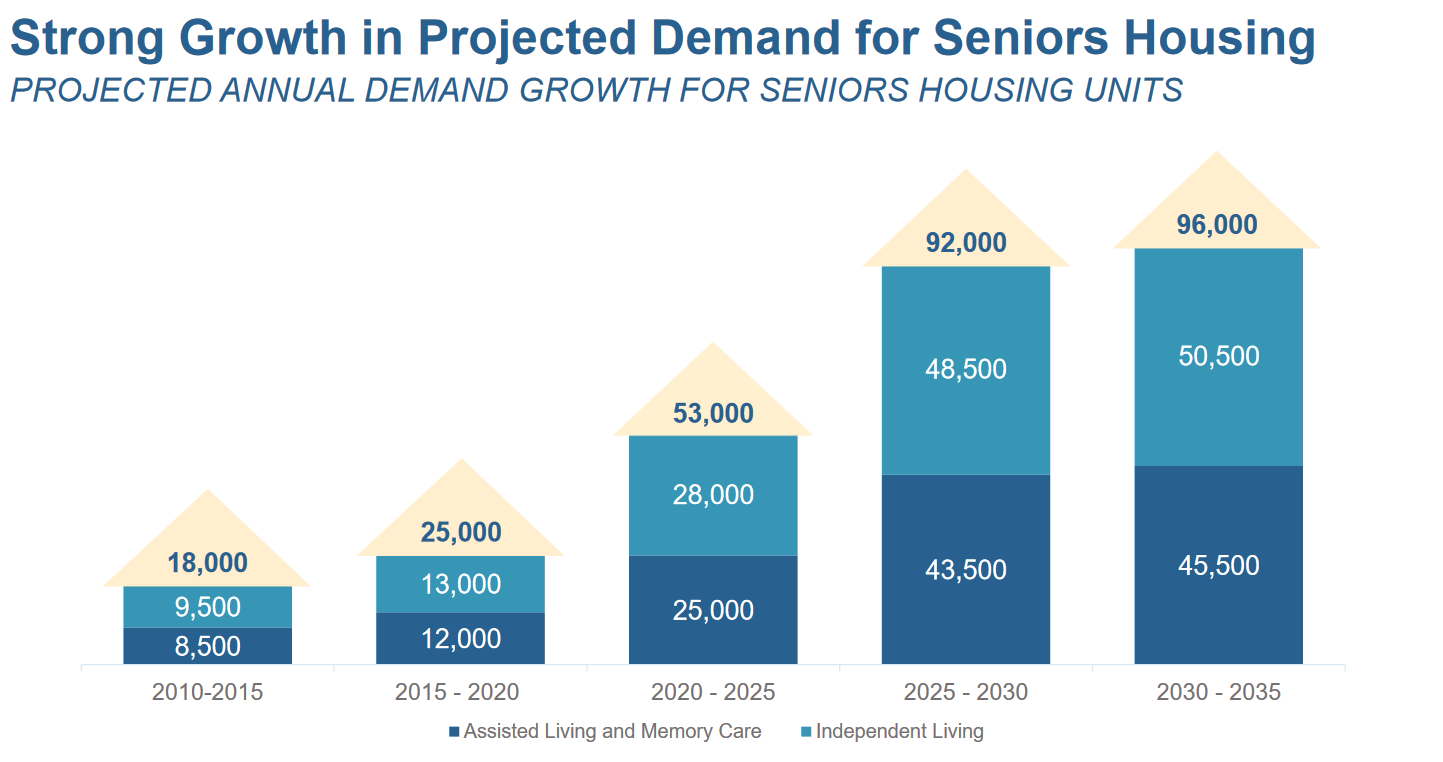 Strong Growth in Projected Demand for Seniors Housing
PROJECTED ANNUAL DEMAND GROWTH FOR SENIORS HOUSING UNITS

18,000
9,500
8,500

25,000
13,000
12,000

53,000
28,000
25,000

92,000
48,500
43,500

96,000
50,500
45,500

2010-2015
2015 - 2020
2020 - 2025
2025 - 2030
2030 - 2035

Assisted Living and Memory Care
Independent Living